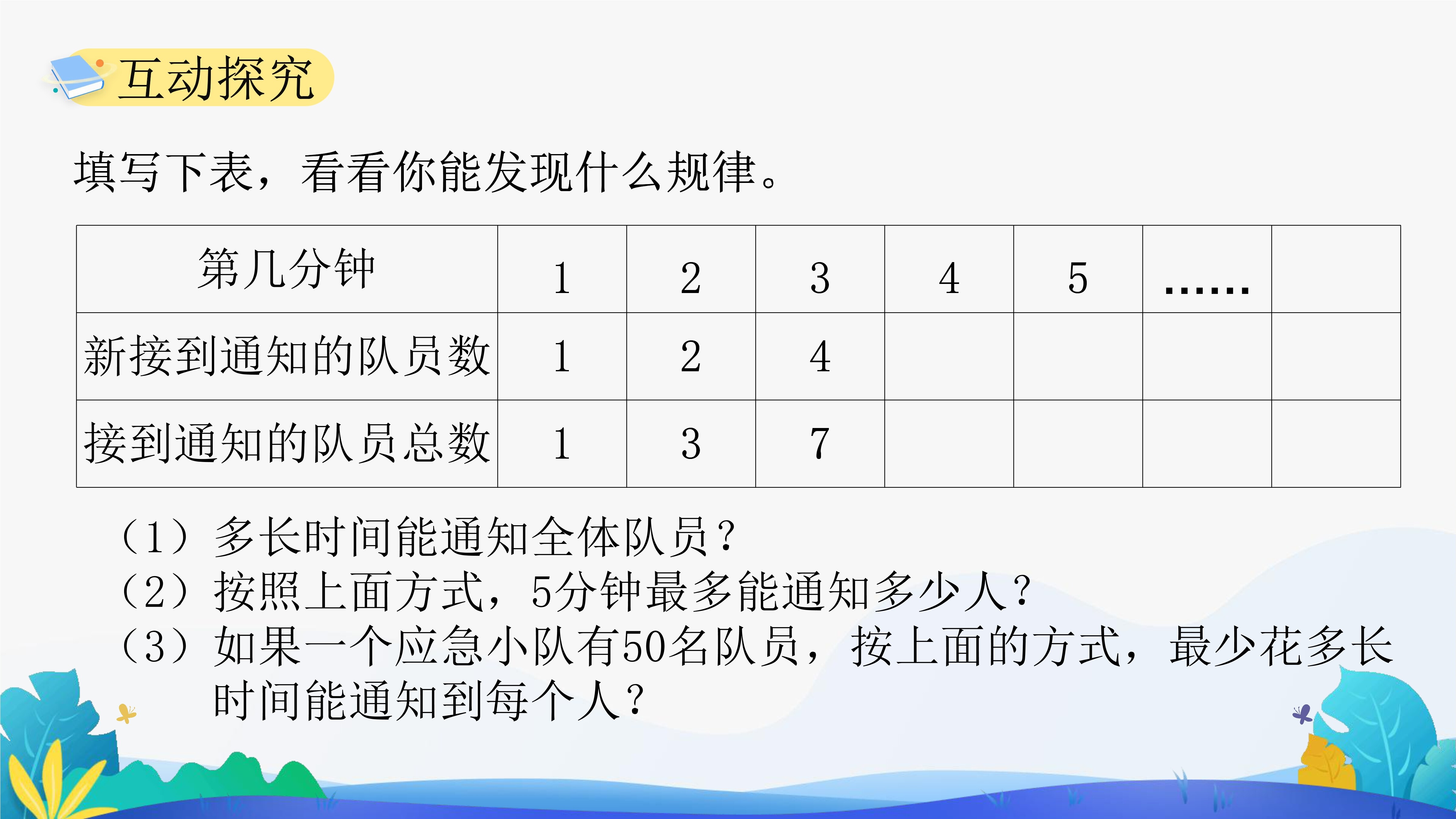 互动探究

填写下表，看看你能发现什么规律。

| 第几分钟 | 1 | 2 | 3 | 4 | 5 | …… |  |
|---|---|---|---|---|---|---|---|
| 新接到通知的队员数 | 1 | 2 | 4 |  |  |  |  |
| 接到通知的队员总数 | 1 | 3 | 7 |  |  |  |  |

（1）多长时间能通知全体队员？
（2）按照上面方式，5分钟最多能通知多少人？
（3）如果一个应急小队有50名队员，按上面的方式，最少花多长时间能通知到每个人？